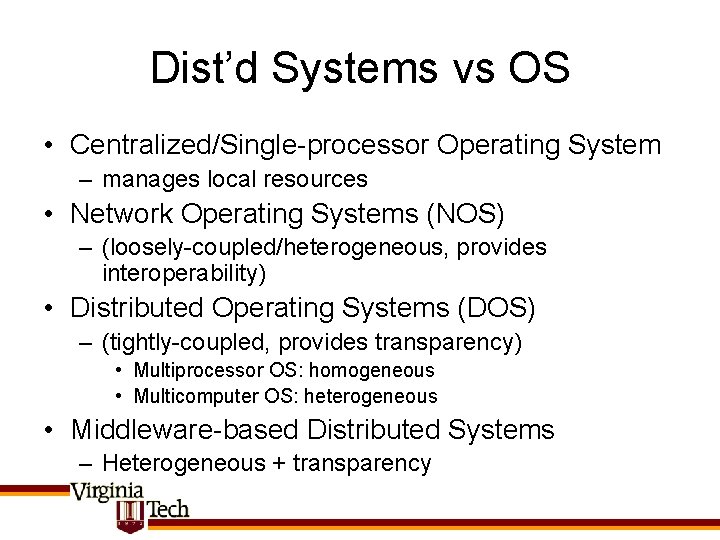 Dist'd Systems vs OS

• Centralized/Single-processor Operating System
– manages local resources
• Network Operating Systems (NOS)
– (loosely-coupled/heterogeneous, provides interoperability)
• Distributed Operating Systems (DOS)
– (tightly-coupled, provides transparency)
• Multiprocessor OS: homogeneous
• Multicomputer OS: heterogeneous
• Middleware-based Distributed Systems
– Heterogeneous + transparency

Virginia Tech